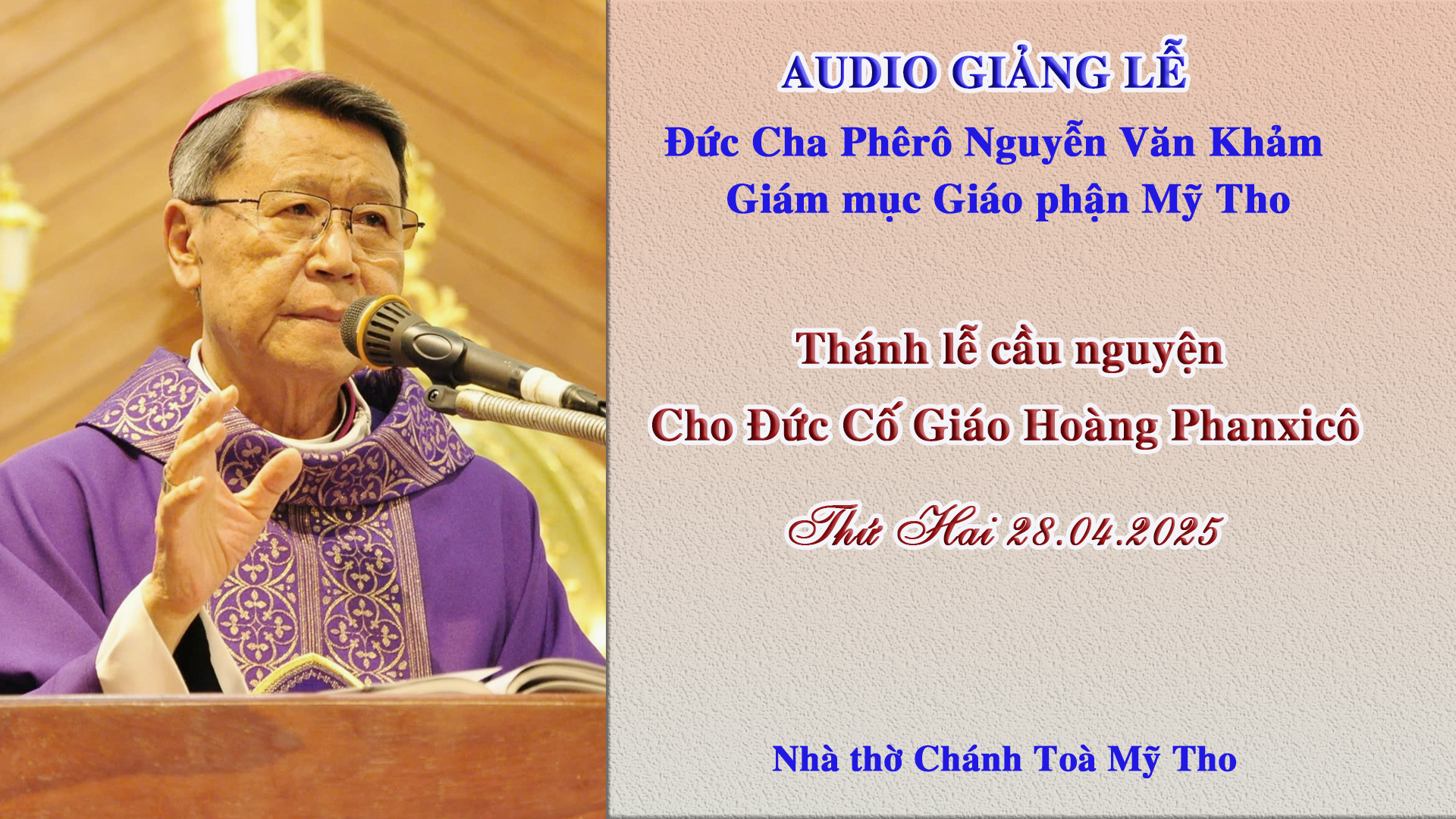 AUDIO GIẢNG LỄ

Đức Cha Phêrô Nguyễn Văn Khảm
Giám mục Giáo phận Mỹ Tho

Thánh lễ cầu nguyện
Cho Đức Cố Giáo Hoàng Phanxicô

Thứ Hai 28.04.2025

Nhà thờ Chánh Toà Mỹ Tho